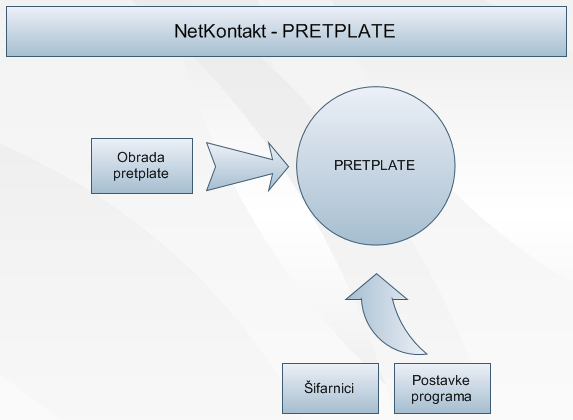 NetKontakt - PRETPLATE

Obrada pretplate

PRETPLATE

Šifarnici

Postavke programa